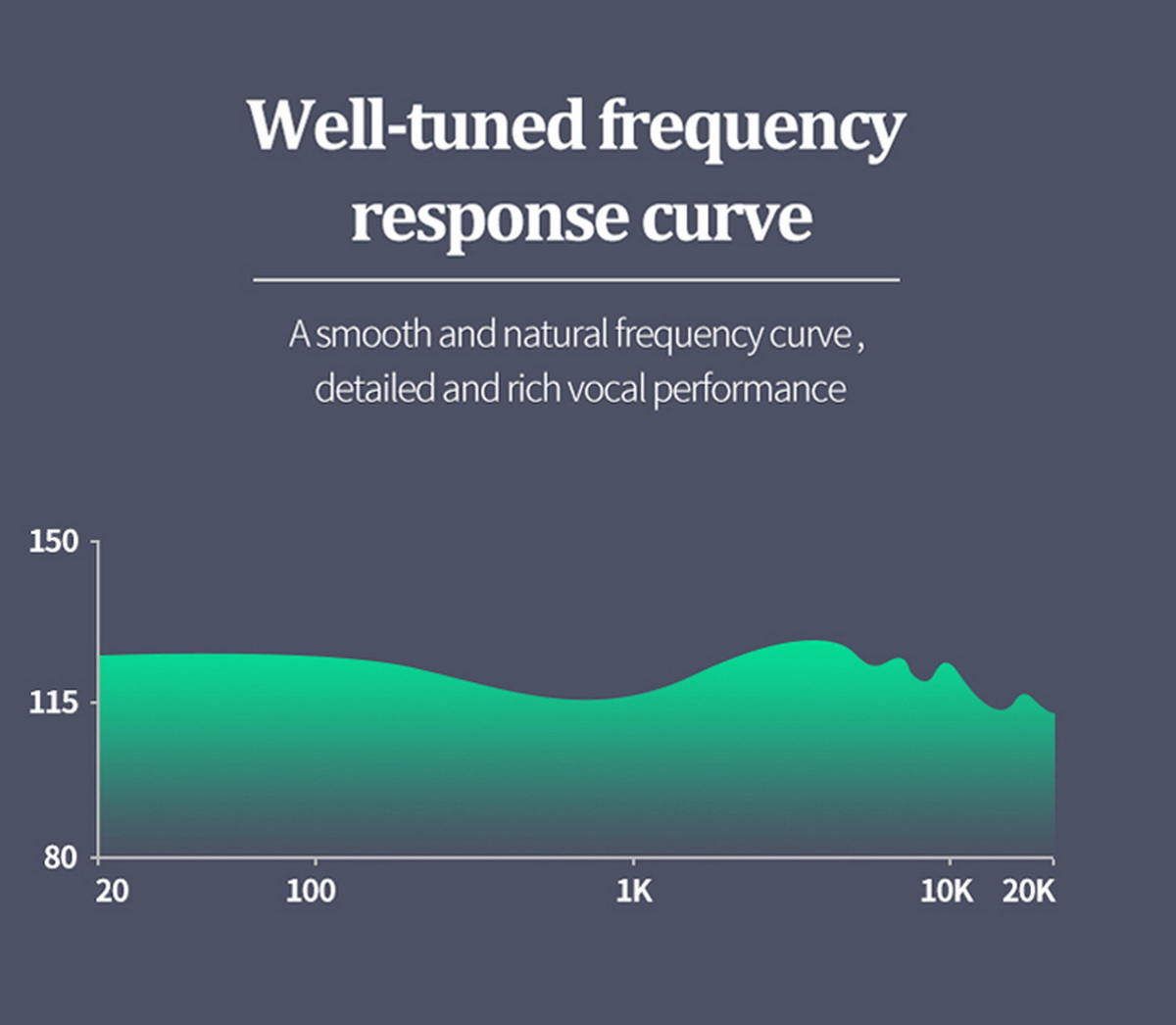 Well-tuned frequency response curve

A smooth and natural frequency curve , detailed and rich vocal performance

150
115
80
20
100
1K
10K
20K